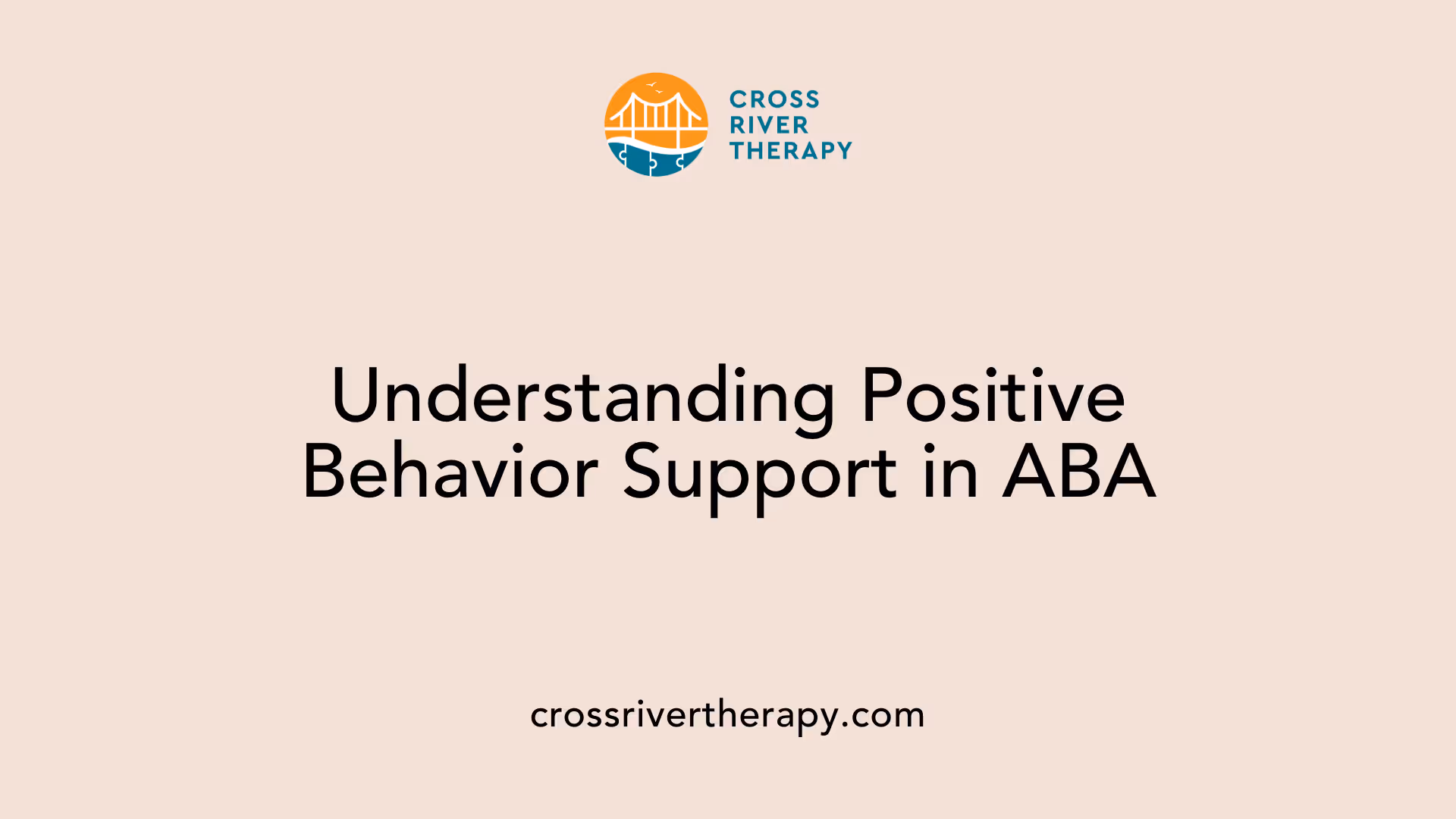 CROSS
RIVER
THERAPY

Understanding Positive Behavior Support in ABA

crossrivertherapy.com